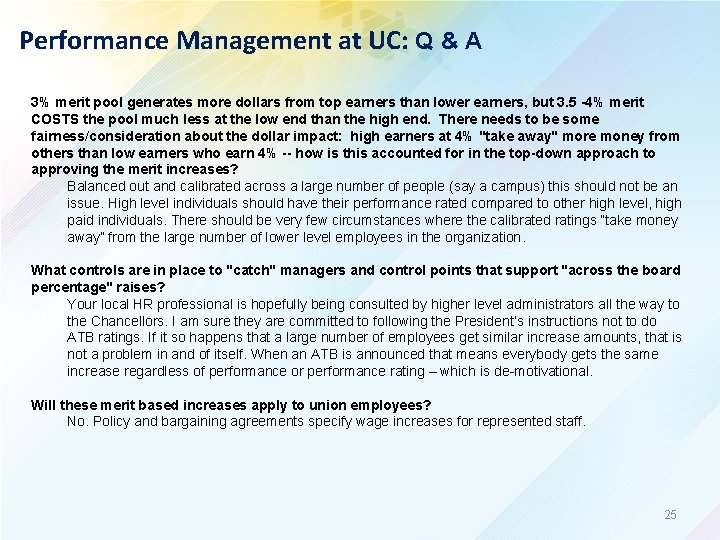 Performance Management at UC: Q & A

3% merit pool generates more dollars from top earners than lower earners, but 3.5 -4% merit COSTS the pool much less at the low end than the high end. There needs to be some fairness/consideration about the dollar impact: high earners at 4% "take away" more money from others than low earners who earn 4% -- how is this accounted for in the top-down approach to approving the merit increases?

Balanced out and calibrated across a large number of people (say a campus) this should not be an issue. High level individuals should have their performance rated compared to other high level, high paid individuals. There should be very few circumstances where the calibrated ratings "take money away" from the large number of lower level employees in the organization.

What controls are in place to "catch" managers and control points that support "across the board percentage" raises?

Your local HR professional is hopefully being consulted by higher level administrators all the way to the Chancellors. I am sure they are committed to following the President's instructions not to do ATB ratings. If it so happens that a large number of employees get similar increase amounts, that is not a problem in and of itself. When an ATB is announced that means everybody gets the same increase regardless of performance or performance rating – which is de-motivational.

Will these merit based increases apply to union employees?

No. Policy and bargaining agreements specify wage increases for represented staff.

25